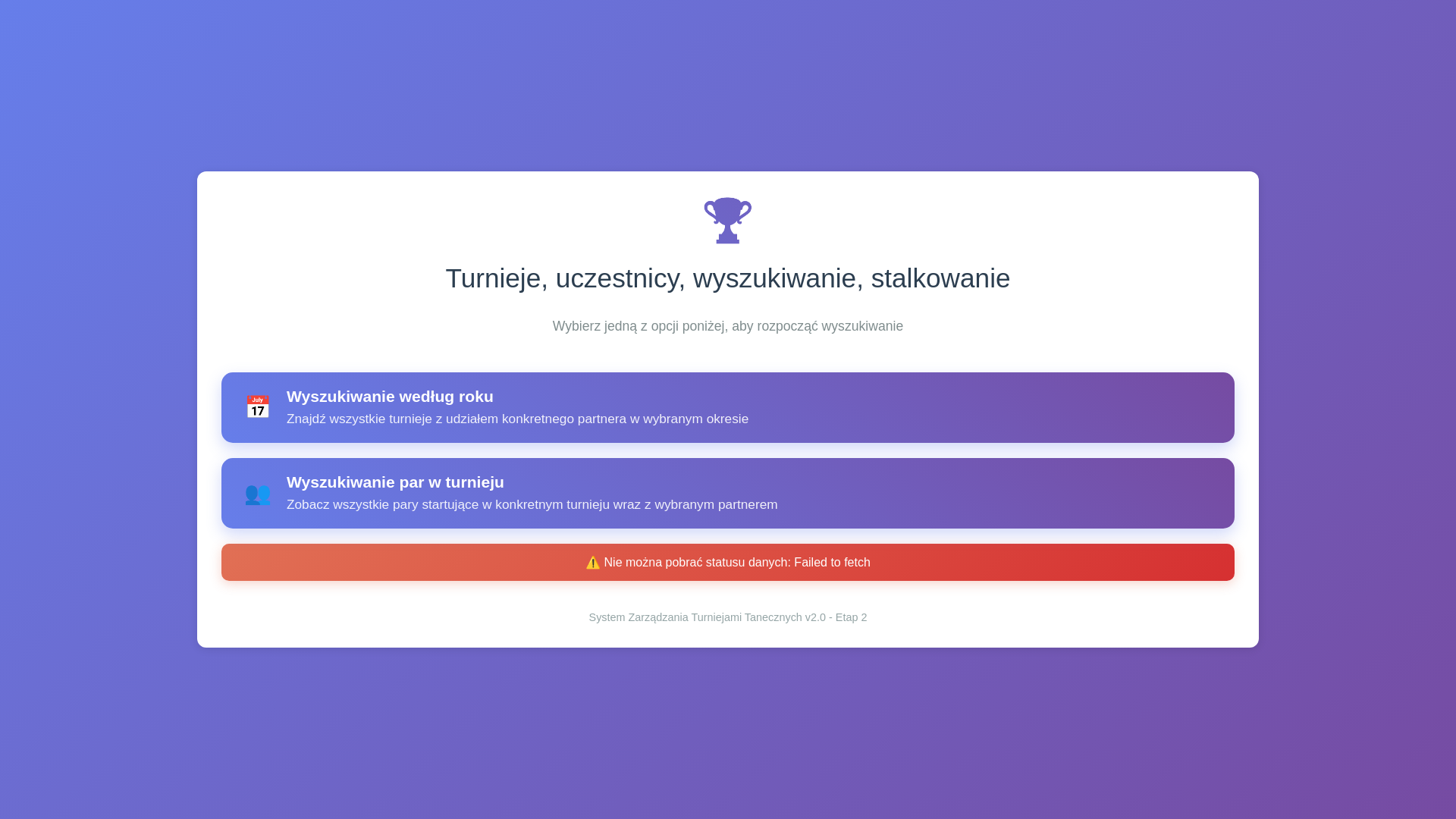 Turnieje, uczestnicy, wyszukiwanie, stalkowanie

Wybierz jedną z opcji poniżej, aby rozpocząć wyszukiwanie

July 17

Wyszukiwanie według roku
Znajdź wszystkie turnieje z udziałem konkretnego partnera w wybranym okresie

Wyszukiwanie par w turnieju
Zobacz wszystkie pary startujące w konkretnym turnieju wraz z wybranym partnerem

⚠️ Nie można pobrać statusu danych: Failed to fetch

System Zarządzania Turniejami Tanecznych v2.0 - Etap 2